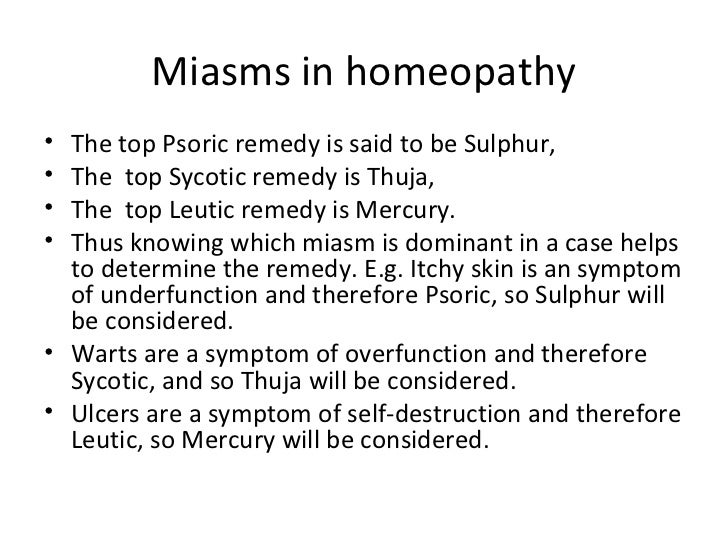 Miasms in homeopathy

• The top Psoric remedy is said to be Sulphur,
• The top Sycotic remedy is Thuja,
• The top Leutic remedy is Mercury.
• Thus knowing which miasm is dominant in a case helps to determine the remedy. E.g. Itchy skin is an symptom of underfunction and therefore Psoric, so Sulphur will be considered.
• Warts are a symptom of overfunction and therefore Sycotic, and so Thuja will be considered.
• Ulcers are a symptom of self-destruction and therefore Leutic, so Mercury will be considered.